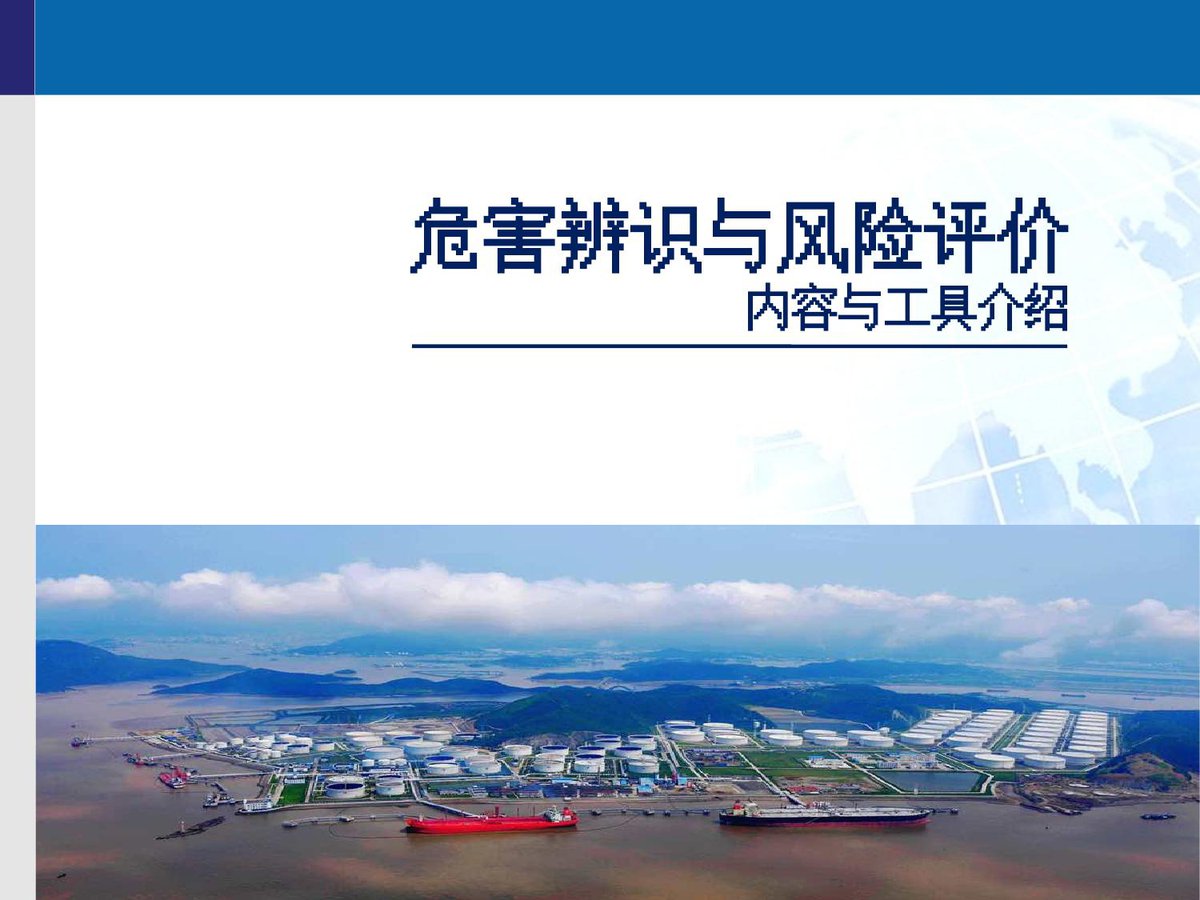 危害辨识与风险评价
内容与工具介绍